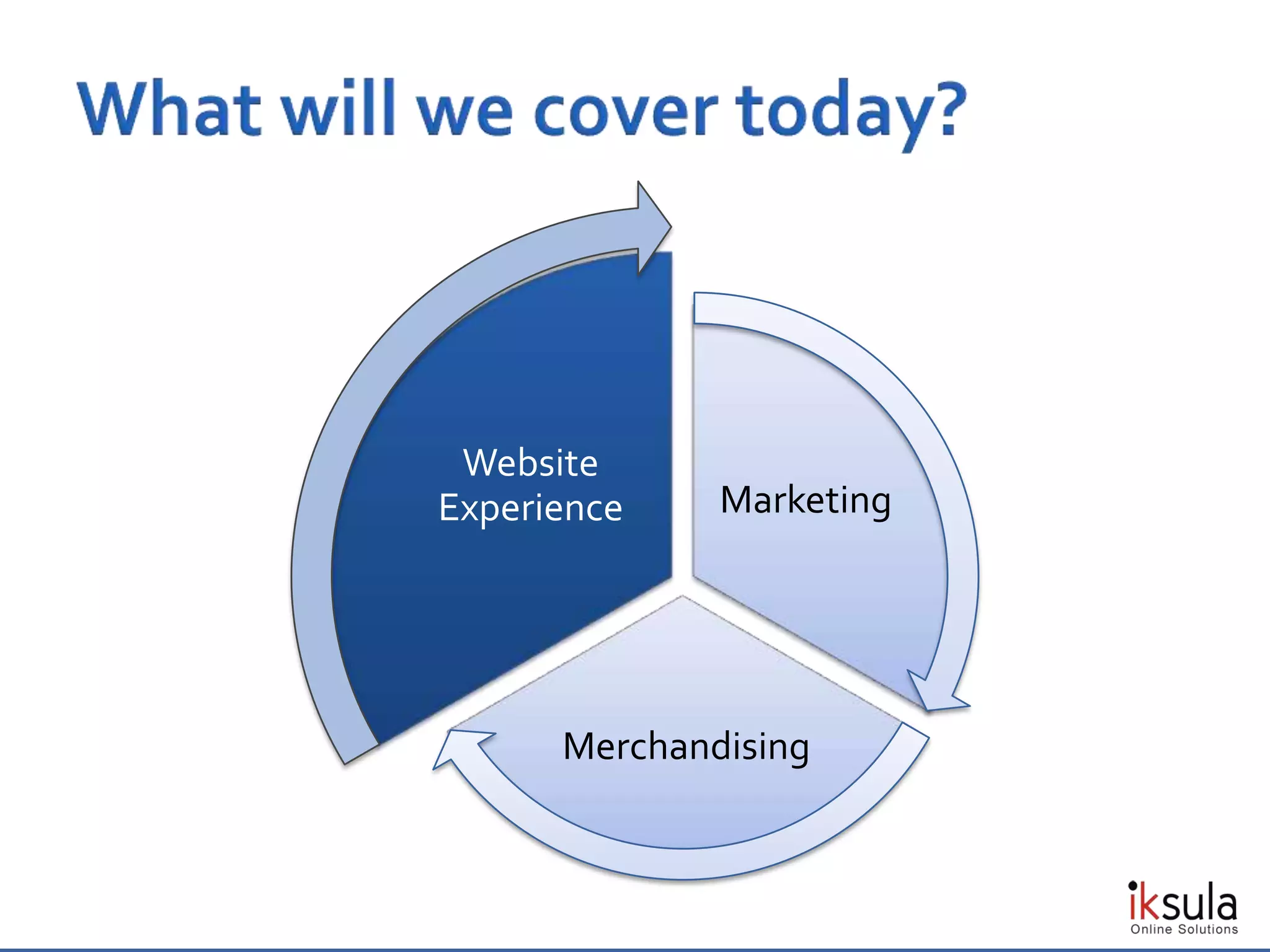 What will we cover today?

Website Experience

Marketing

Merchandising

iksula
Online Solutions